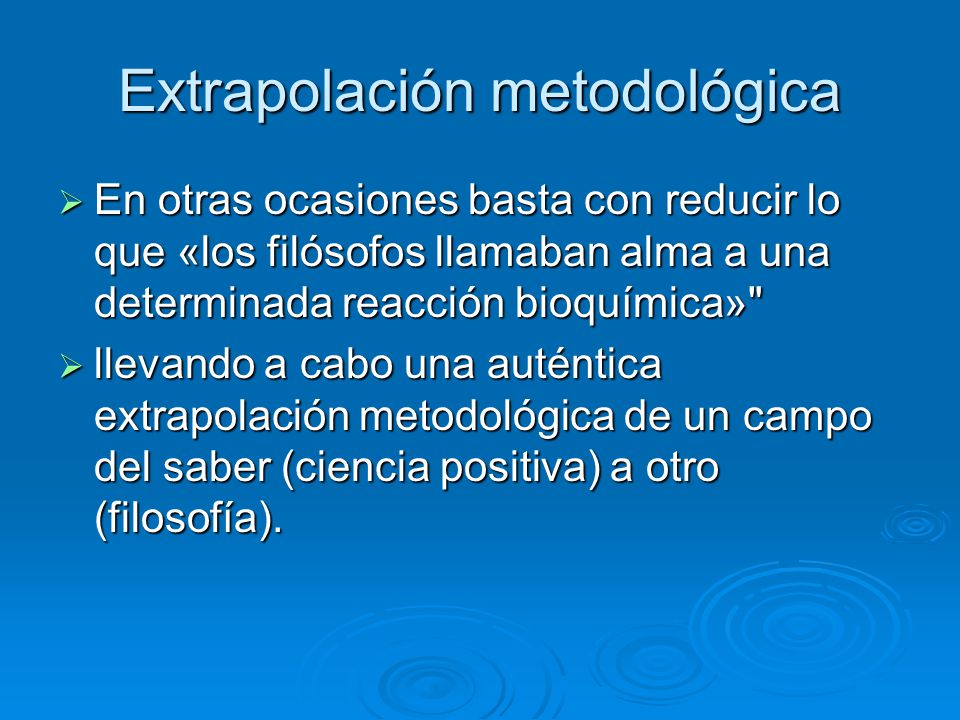 Extrapolación metodológica

➢ En otras ocasiones basta con reducir lo que «los filósofos llamaban alma a una determinada reacción bioquímica»"

➢ llevando a cabo una auténtica extrapolación metodológica de un campo del saber (ciencia positiva) a otro (filosofía).